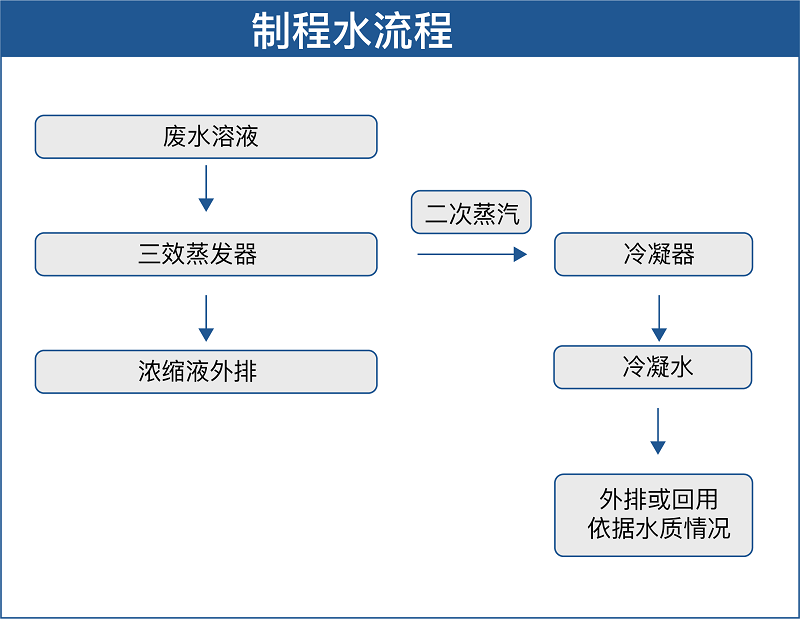 制程水流程

废水溶液

三效蒸发器

浓缩液外排

二次蒸汽

冷凝器

冷凝水

外排或回用
依据水质情况